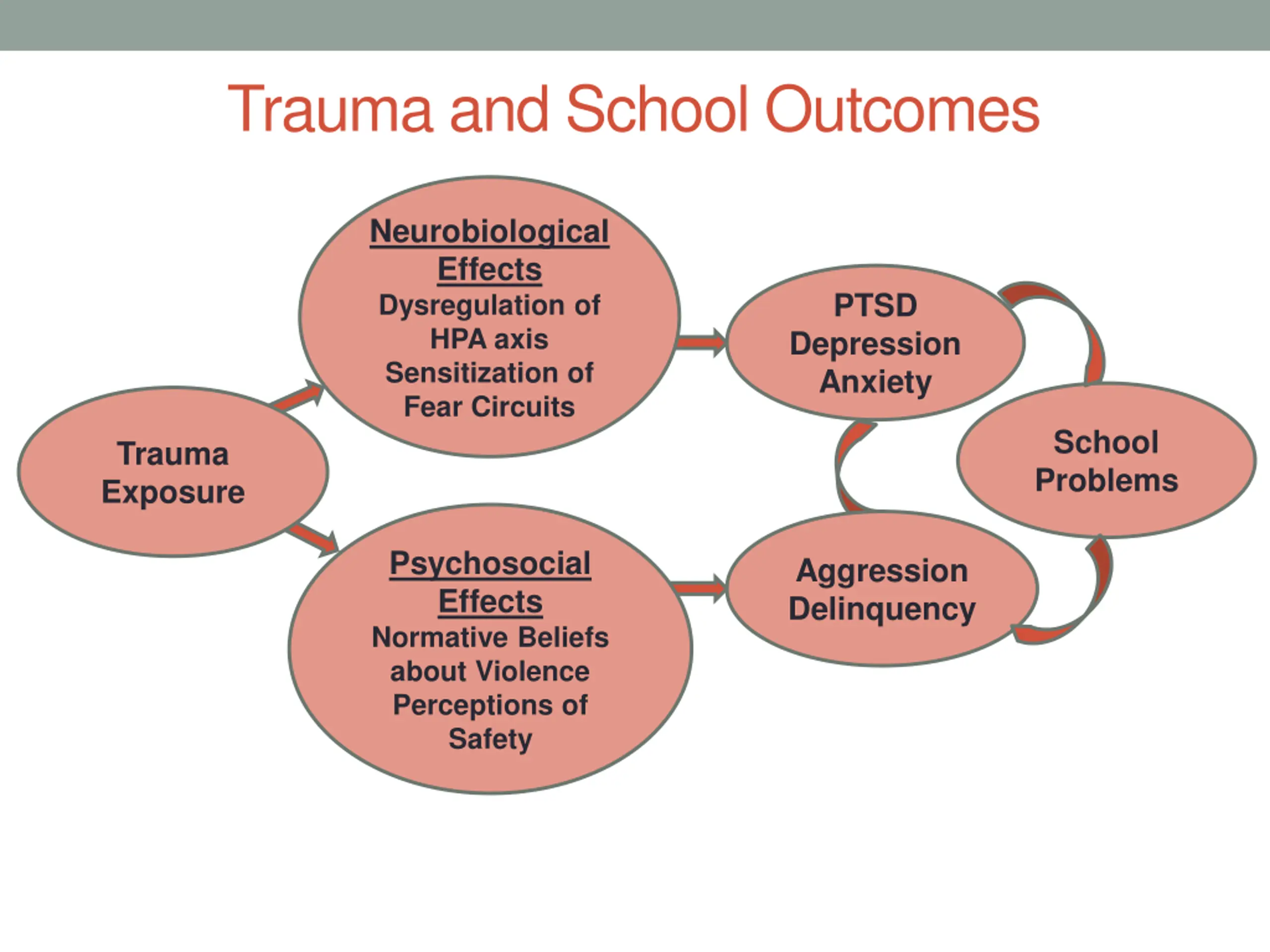 Trauma and School Outcomes

Trauma Exposure

Neurobiological Effects
Dysregulation of HPA axis
Sensitization of Fear Circuits

Psychosocial Effects
Normative Beliefs about Violence
Perceptions of Safety

PTSD
Depression
Anxiety

Aggression
Delinquency

School Problems